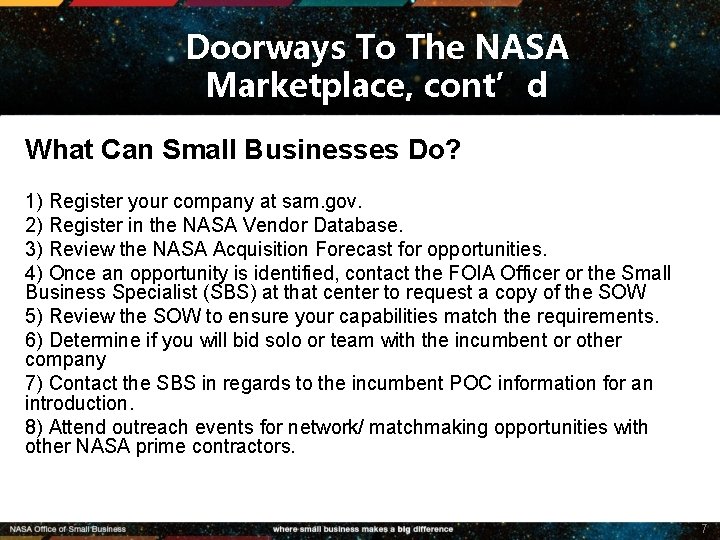 Doorways To The NASA Marketplace, cont’ d

What Can Small Businesses Do?

1) Register your company at sam.gov.
2) Register in the NASA Vendor Database.
3) Review the NASA Acquisition Forecast for opportunities.
4) Once an opportunity is identified, contact the FOIA Officer or the Small Business Specialist (SBS) at that center to request a copy of the SOW
5) Review the SOW to ensure your capabilities match the requirements.
6) Determine if you will bid solo or team with the incumbent or other company
7) Contact the SBS in regards to the incumbent POC information for an introduction.
8) Attend outreach events for network/ matchmaking opportunities with other NASA prime contractors.

NASA Office of Small Business

where small business makes a big difference

7